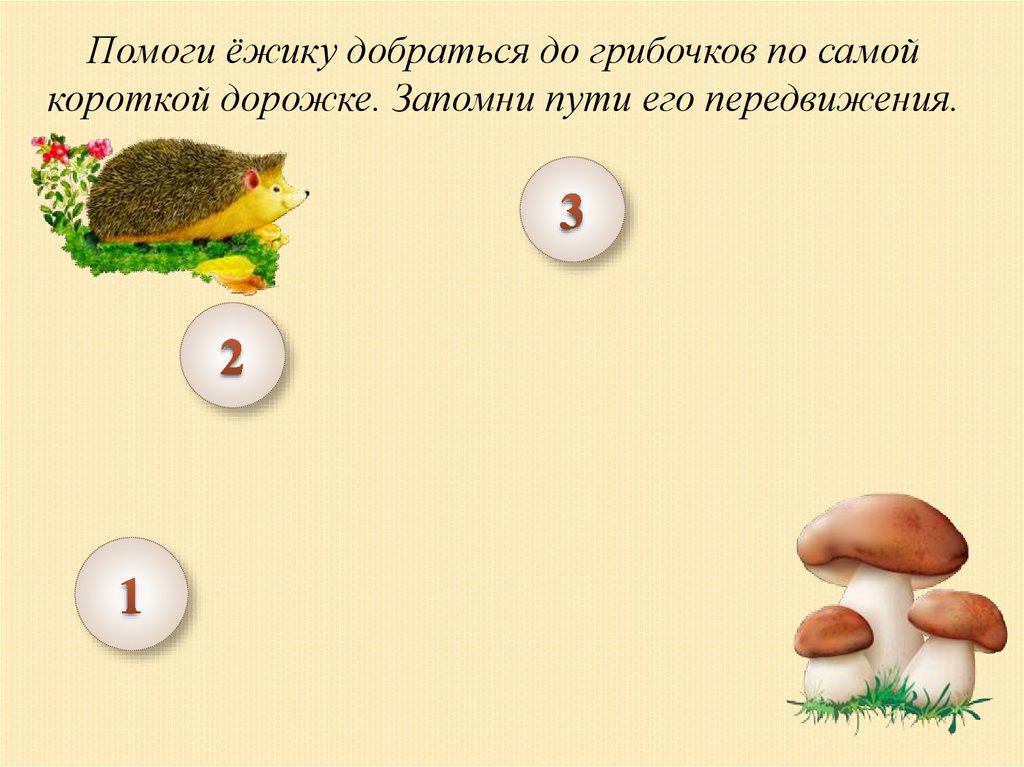 Помоги ёжику добраться до грибочков по самой короткой дорожке. Запомни пути его передвижения.

3

2

1